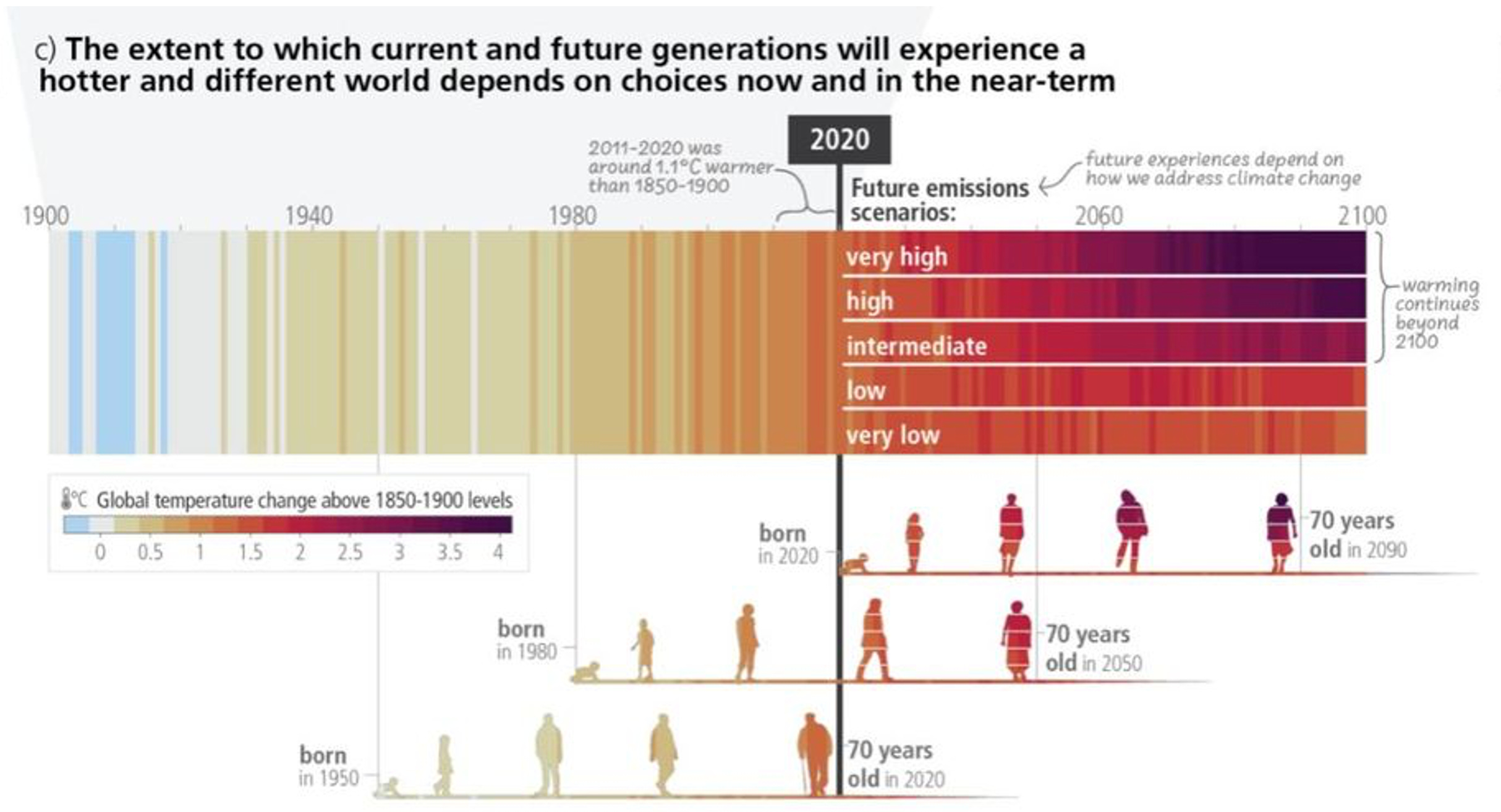 c) The extent to which current and future generations will experience a hotter and different world depends on choices now and in the near-term

2020

2011-2020 was around 1.1°C warmer than 1850-1900

future experiences depend on how we address climate change

Future emissions scenarios:

1900

1940

1980

2060

2100

very high

high

intermediate

low

very low

warming continues beyond 2100

°C Global temperature change above 1850-1900 levels

0 0.5 1 1.5 2 2.5 3 3.5 4

born in 2020

70 years old in 2090

born in 1980

70 years old in 2050

born in 1950

70 years old in 2020